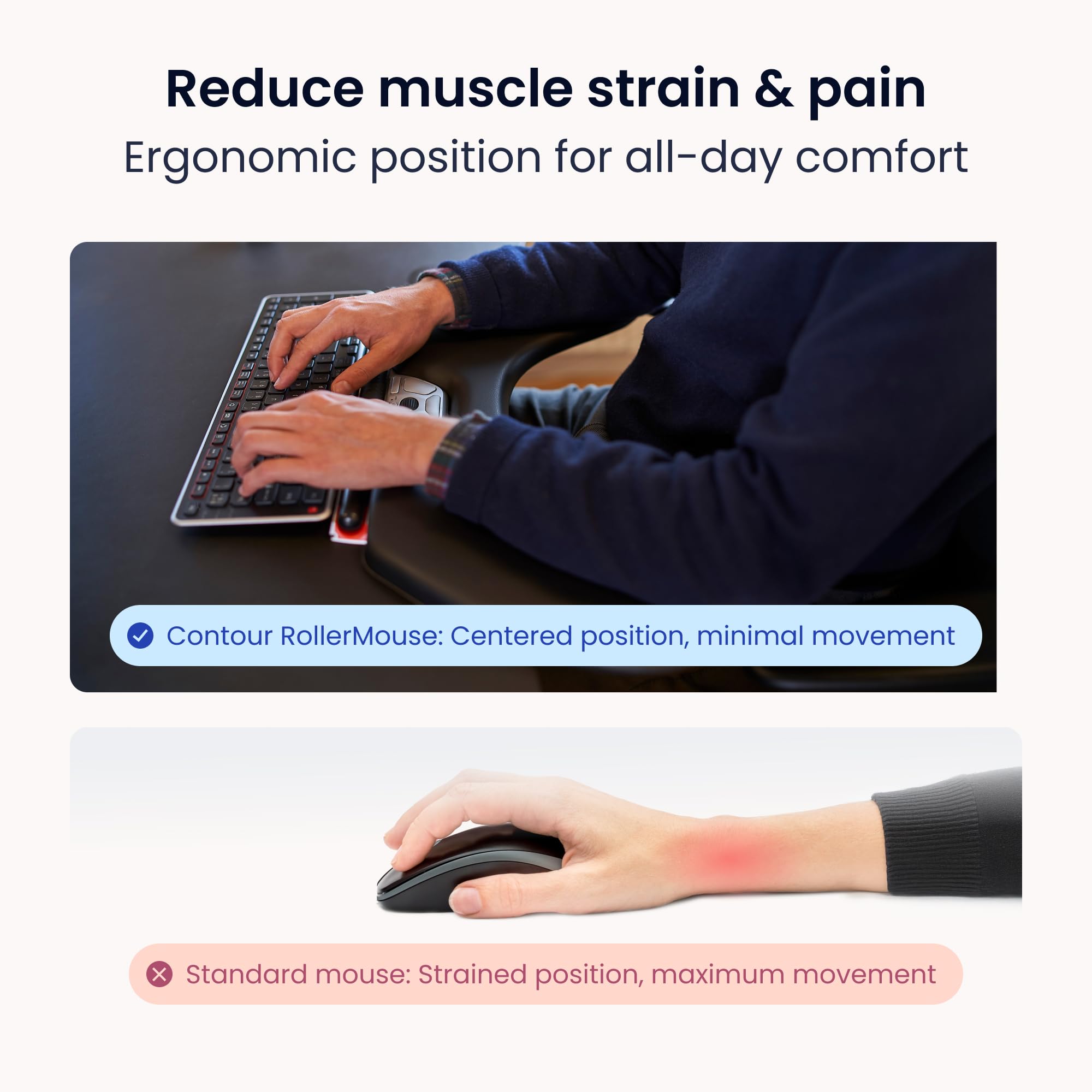 Reduce muscle strain & pain
Ergonomic position for all-day comfort

Contour RollerMouse: Centered position, minimal movement

Standard mouse: Strained position, maximum movement